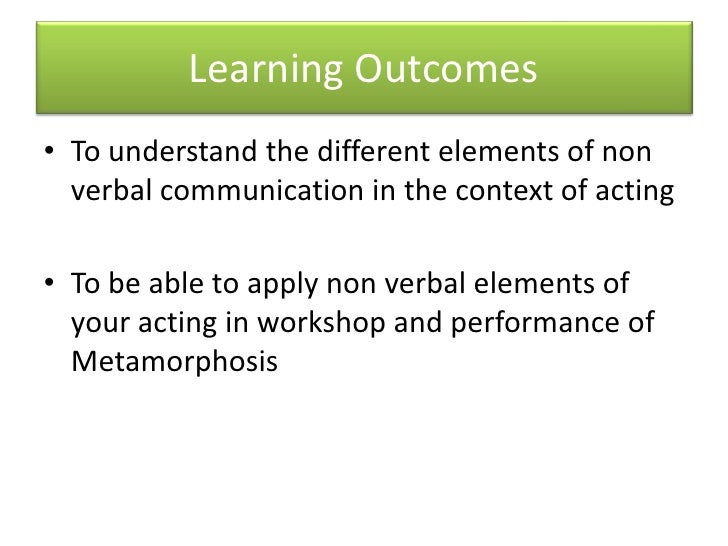 Learning Outcomes

• To understand the different elements of non verbal communication in the context of acting

• To be able to apply non verbal elements of your acting in workshop and performance of Metamorphosis